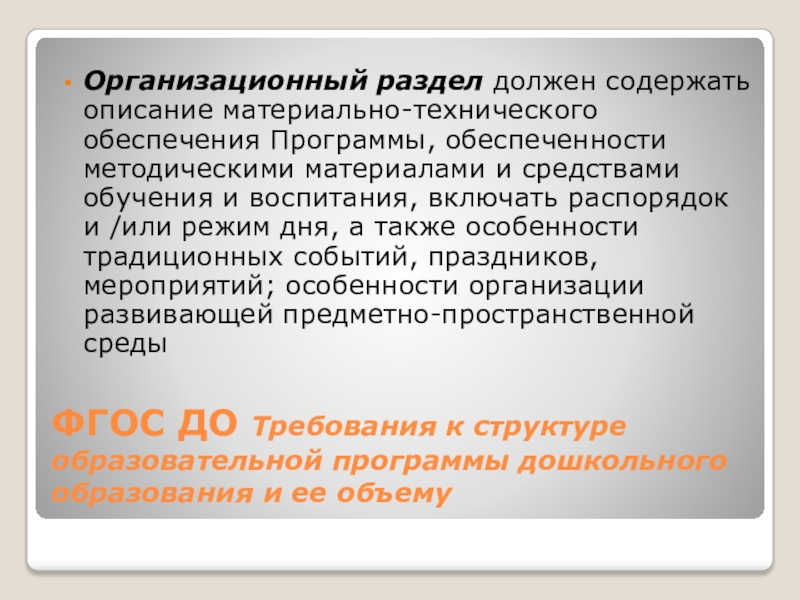 • Организационный раздел должен содержать описание материально-технического обеспечения Программы, обеспеченности методическими материалами и средствами обучения и воспитания, включать распорядок и /или режим дня, а также особенности традиционных событий, праздников, мероприятий; особенности организации развивающей предметно-пространственной среды

ФГОС ДО Требования к структуре образовательной программы дошкольного образования и ее объему